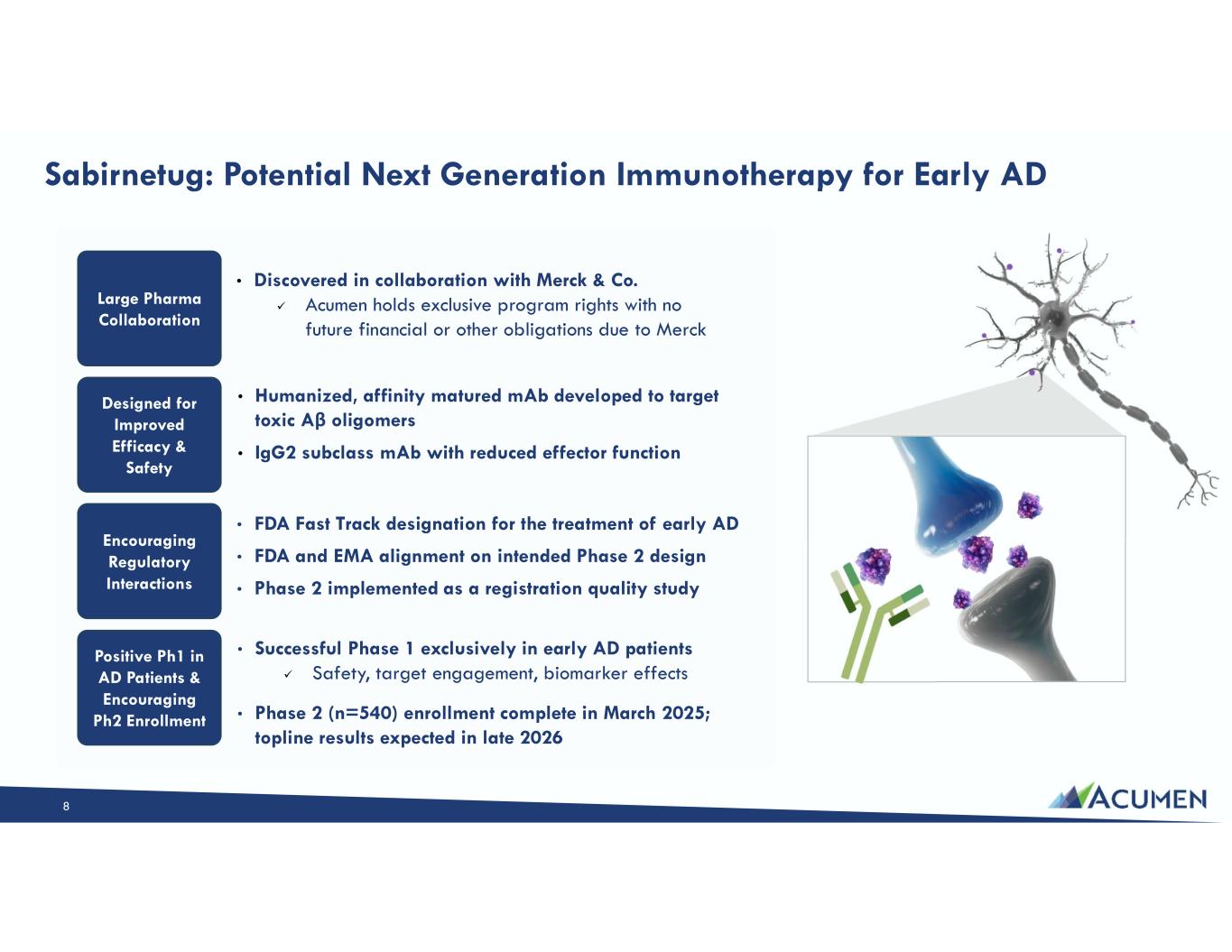 Sabirnetug: Potential Next Generation Immunotherapy for Early AD

Large Pharma Collaboration

• Discovered in collaboration with Merck & Co.
✓ Acumen holds exclusive program rights with no future financial or other obligations due to Merck

Designed for Improved Efficacy & Safety

• Humanized, affinity matured mAb developed to target toxic Aβ oligomers

• IgG2 subclass mAb with reduced effector function

Encouraging Regulatory Interactions

• FDA Fast Track designation for the treatment of early AD

• FDA and EMA alignment on intended Phase 2 design

• Phase 2 implemented as a registration quality study

Positive Ph1 in AD Patients & Encouraging Ph2 Enrollment

• Successful Phase 1 exclusively in early AD patients
✓ Safety, target engagement, biomarker effects

• Phase 2 (n=540) enrollment complete in March 2025; topline results expected in late 2026

8

ACUMEN